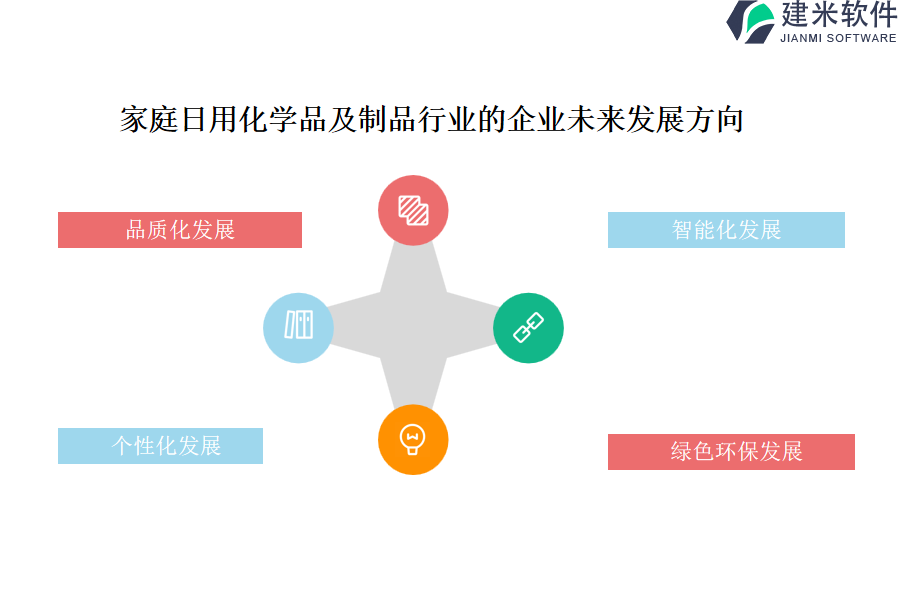 建米软件
JIANMI SOFTWARE

家庭日用化学品及制品行业的企业未来发展方向

品质化发展

智能化发展

个性化发展

绿色环保发展